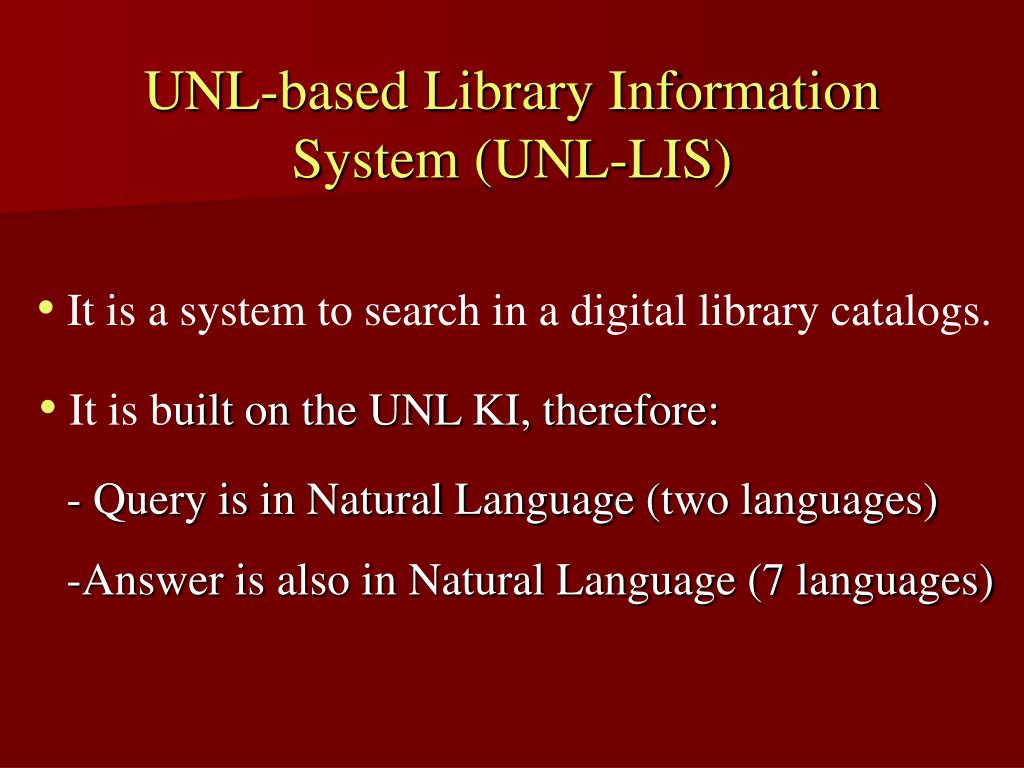 UNL-based Library Information System (UNL-LIS)

• It is a system to search in a digital library catalogs.

• It is built on the UNL KI, therefore:

- Query is in Natural Language (two languages)

-Answer is also in Natural Language (7 languages)